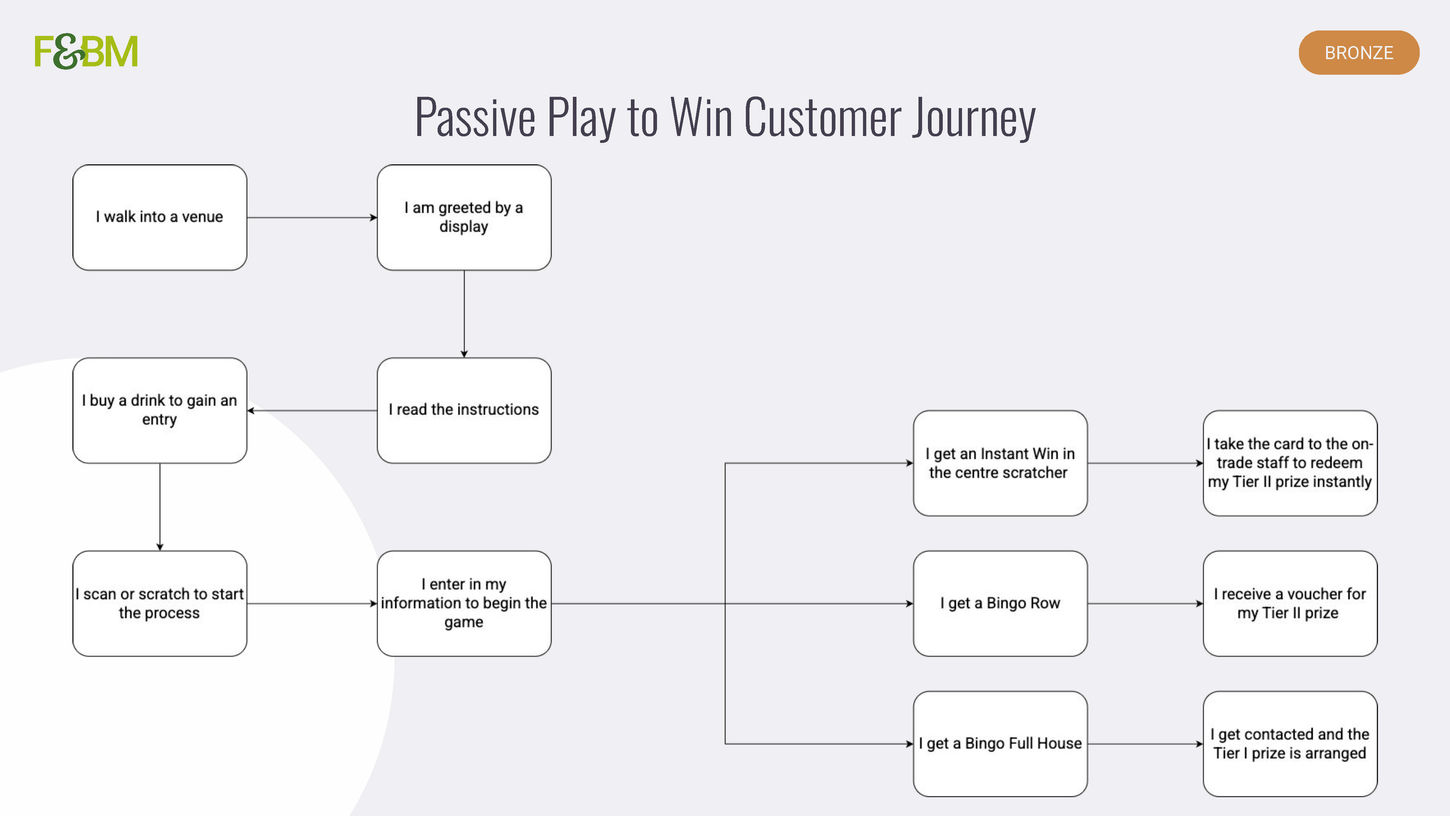 F&BM

BRONZE

Passive Play to Win Customer Journey

I walk into a venue

I am greeted by a display

I read the instructions

I buy a drink to gain an entry

I scan or scratch to start the process

I enter in my information to begin the game

I get an Instant Win in the centre scratcher

I take the card to the on-trade staff to redeem my Tier II prize instantly

I get a Bingo Row

I receive a voucher for my Tier II prize

I get a Bingo Full House

I get contacted and the Tier I prize is arranged